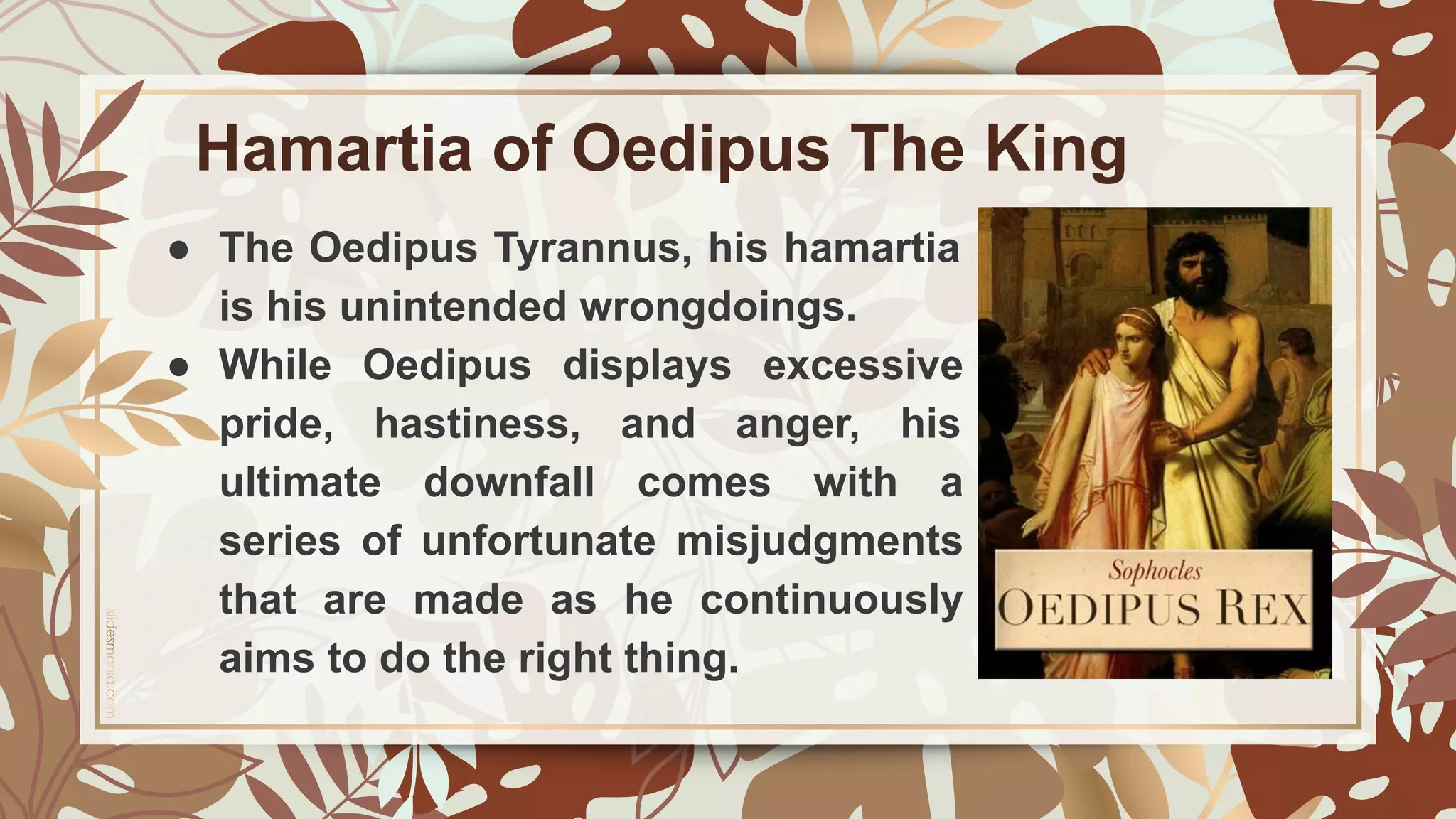 Hamartia of Oedipus The King

● The Oedipus Tyrannus, his hamartia is his unintended wrongdoings.

● While Oedipus displays excessive pride, hastiness, and anger, his ultimate downfall comes with a series of unfortunate misjudgments that are made as he continuously aims to do the right thing.

Sophocles
OEDIPUS REX

slidesmania.com